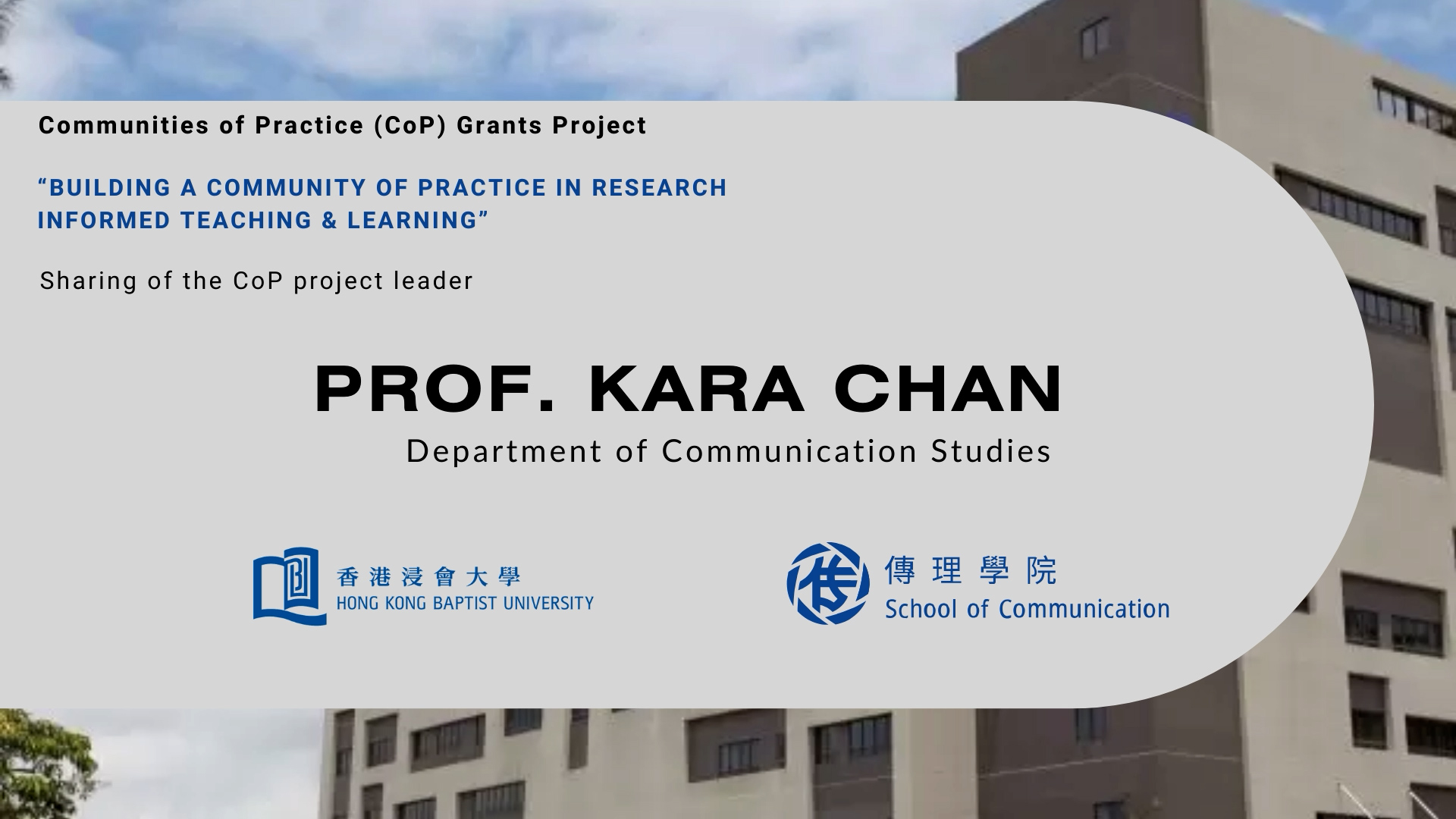 Communities of Practice (CoP) Grants Project

“BUILDING A COMMUNITY OF PRACTICE IN RESEARCH INFORMED TEACHING & LEARNING”

Sharing of the CoP project leader

PROF. KARA CHAN

Department of Communication Studies

香港浸會大學
HONG KONG BAPTIST UNIVERSITY

傳理學院
School of Communication